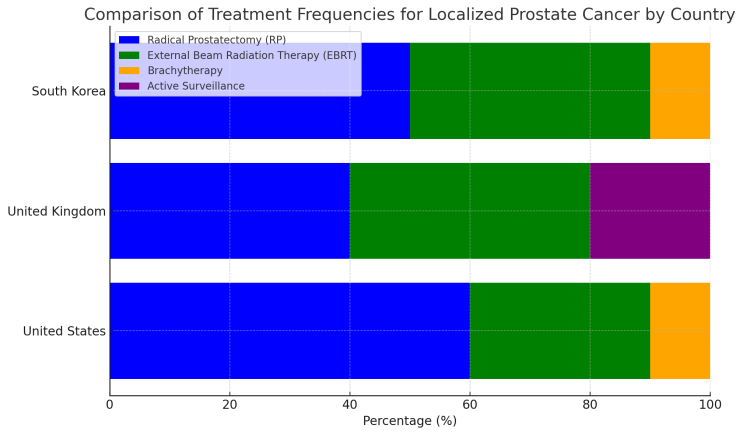 Comparison of Treatment Frequencies for Localized Prostate Cancer by Country

Radical Prostatectomy (RP)
External Beam Radiation Therapy (EBRT)
Brachytherapy
Active Surveillance

South Korea
United Kingdom
United States

0
20
40
60
80
100
Percentage (%)